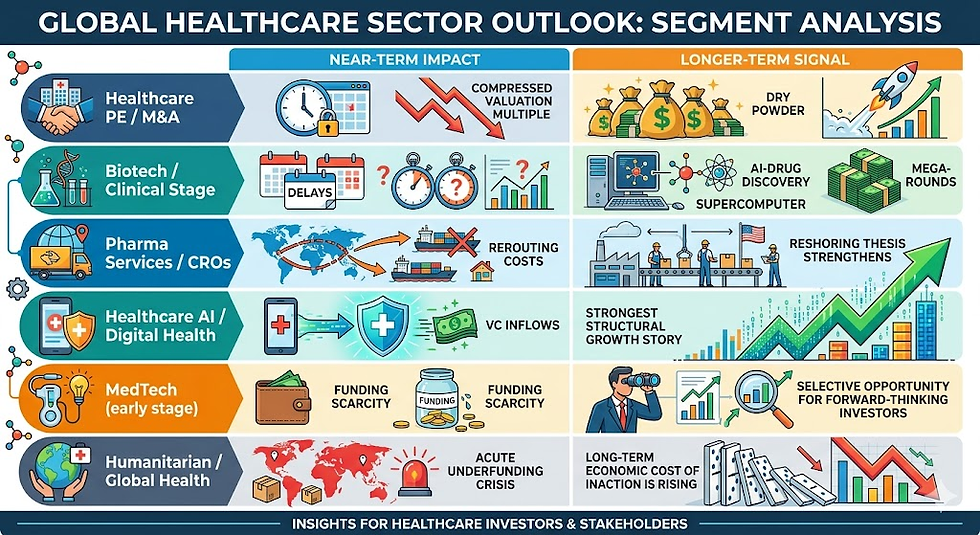 GLOBAL HEALTHCARE SECTOR OUTLOOK: SEGMENT ANALYSIS

| | NEAR-TERM IMPACT | LONGER-TERM SIGNAL |
|---|---|---|
| Healthcare PE / M&A | COMPRESSED VALUATION MULTIPLE | DRY POWDER |
| Biotech / Clinical Stage | DELAYS | AI-DRUG DISCOVERY SUPERCOMPUTER MEGA-ROUNDS |
| Pharma Services / CROs | REROUTING COSTS | RESHORING THESIS STRENGTHENS |
| Healthcare AI / Digital Health | VC INFLOWS | STRONGEST STRUCTURAL GROWTH STORY |
| MedTech (early stage) | FUNDING SCARCITY FUNDING FUNDING SCARCITY | SELECTIVE OPPORTUNITY FOR FORWARD-THINKING INVESTORS |
| Humanitarian / Global Health | ACUTE UNDERFUNDING CRISIS | LONG-TERM ECONOMIC COST OF INACTION IS RISING |

INSIGHTS FOR HEALTHCARE INVESTORS & STAKEHOLDERS